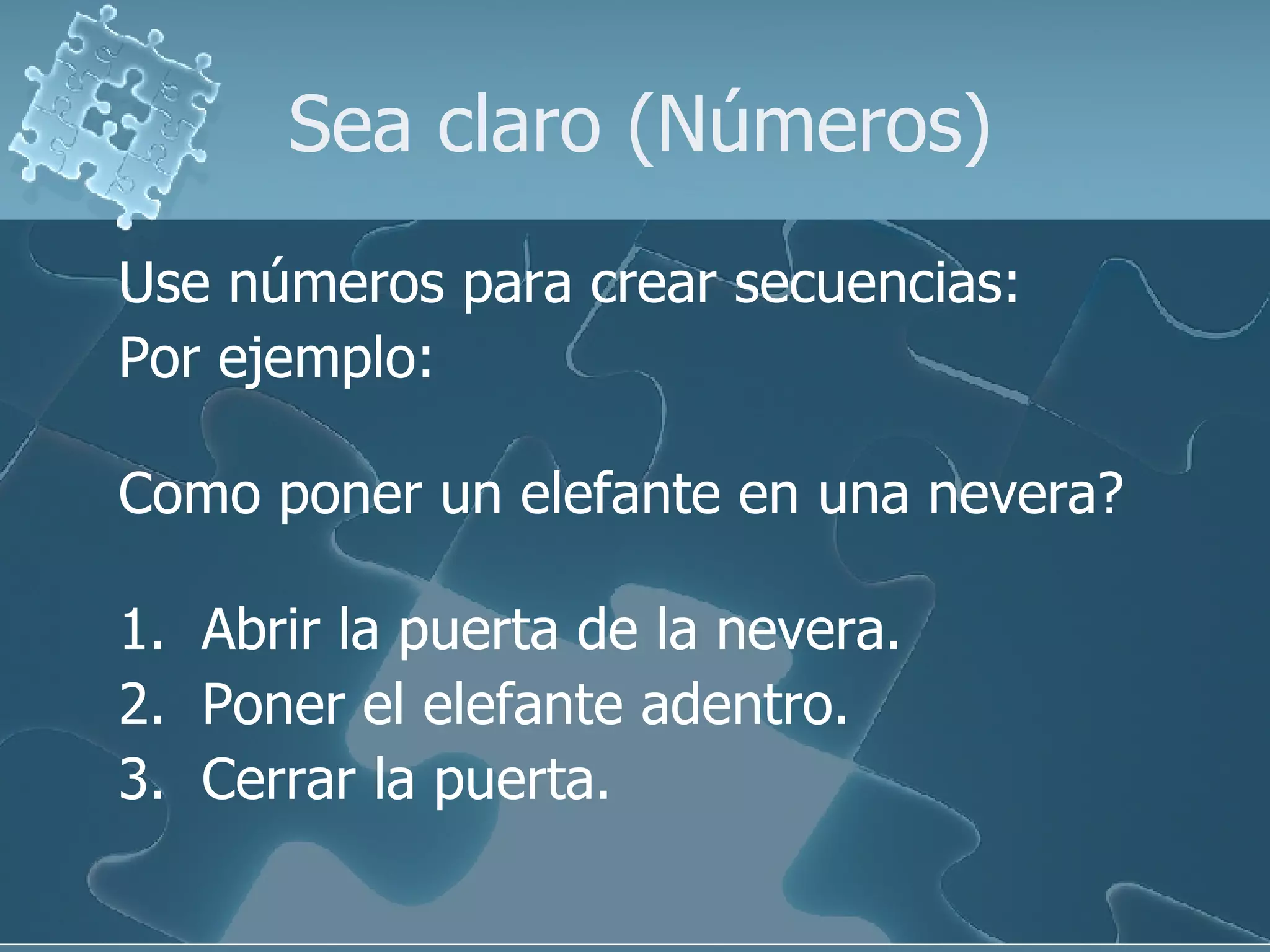 Sea claro (Números)

Use números para crear secuencias:
Por ejemplo:

Como poner un elefante en una nevera?

1. Abrir la puerta de la nevera.
2. Poner el elefante adentro.
3. Cerrar la puerta.